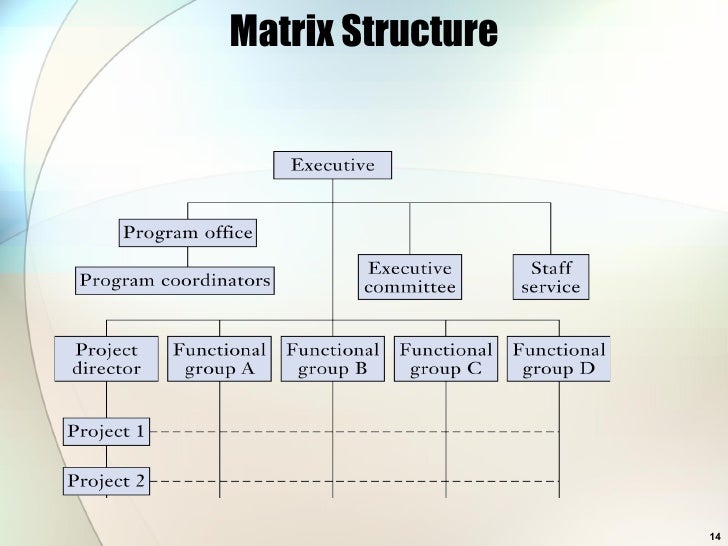 Matrix Structure

Executive

Program office

Program coordinators

Executive committee

Staff service

Project director

Functional group A

Functional group B

Functional group C

Functional group D

Project 1

Project 2

14